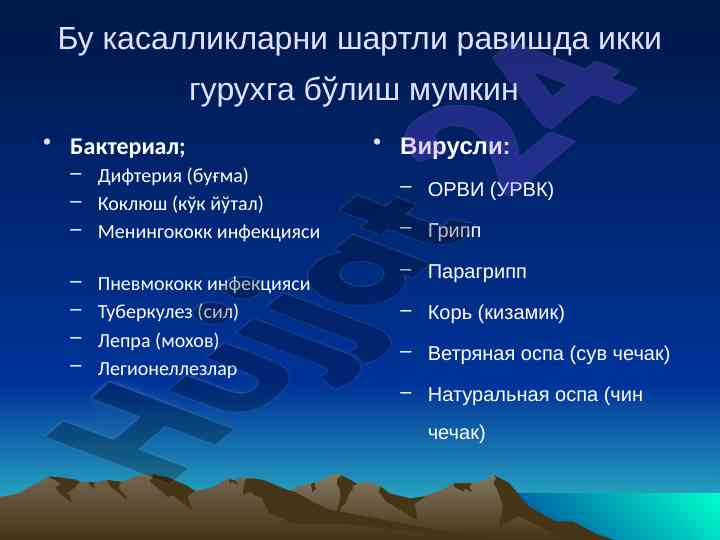 Бу касалликларни шартли равишда икки гурухга бўлиш мумкин

• Бактериал;
– Дифтерия (буғма)
– Коклюш (кўк йўтал)
– Менингококк инфекцияси
– Пневмококк инфекцияси
– Туберкулез (сил)
– Лепра (мохов)
– Легионеллезлар

• Вирусли:
– ОРВИ (УРВК)
– Грипп
– Парагрипп
– Корь (кизамик)
– Ветряная оспа (сув чечак)
– Натуральная оспа (чин чечак)

Hujjat24